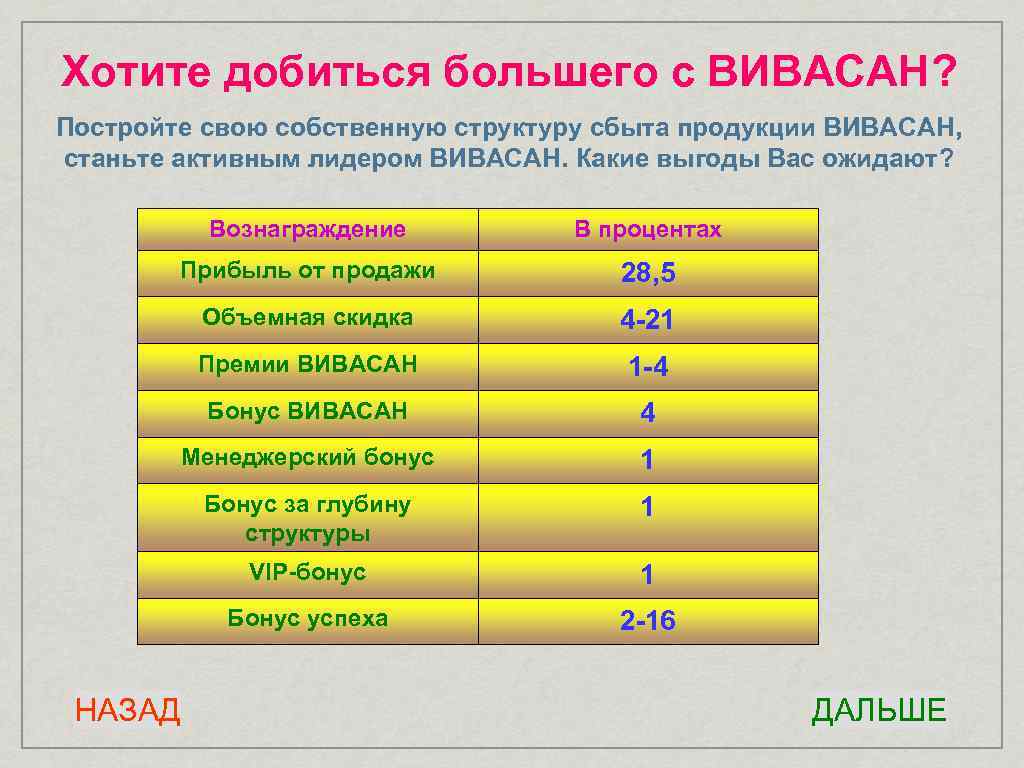 Хотите добиться большего с ВИВАСАН?

Постройте свою собственную структуру сбыта продукции ВИВАСАН, станьте активным лидером ВИВАСАН. Какие выгоды Вас ожидают?

| Вознаграждение | В процентах |
|---|---|
| Прибыль от продажи | 28,5 |
| Объемная скидка | 4-21 |
| Премии ВИВАСАН | 1-4 |
| Бонус ВИВАСАН | 4 |
| Менеджерский бонус | 1 |
| Бонус за глубину структуры | 1 |
| VIP-бонус | 1 |
| Бонус успеха | 2-16 |

НАЗАД

ДАЛЬШЕ